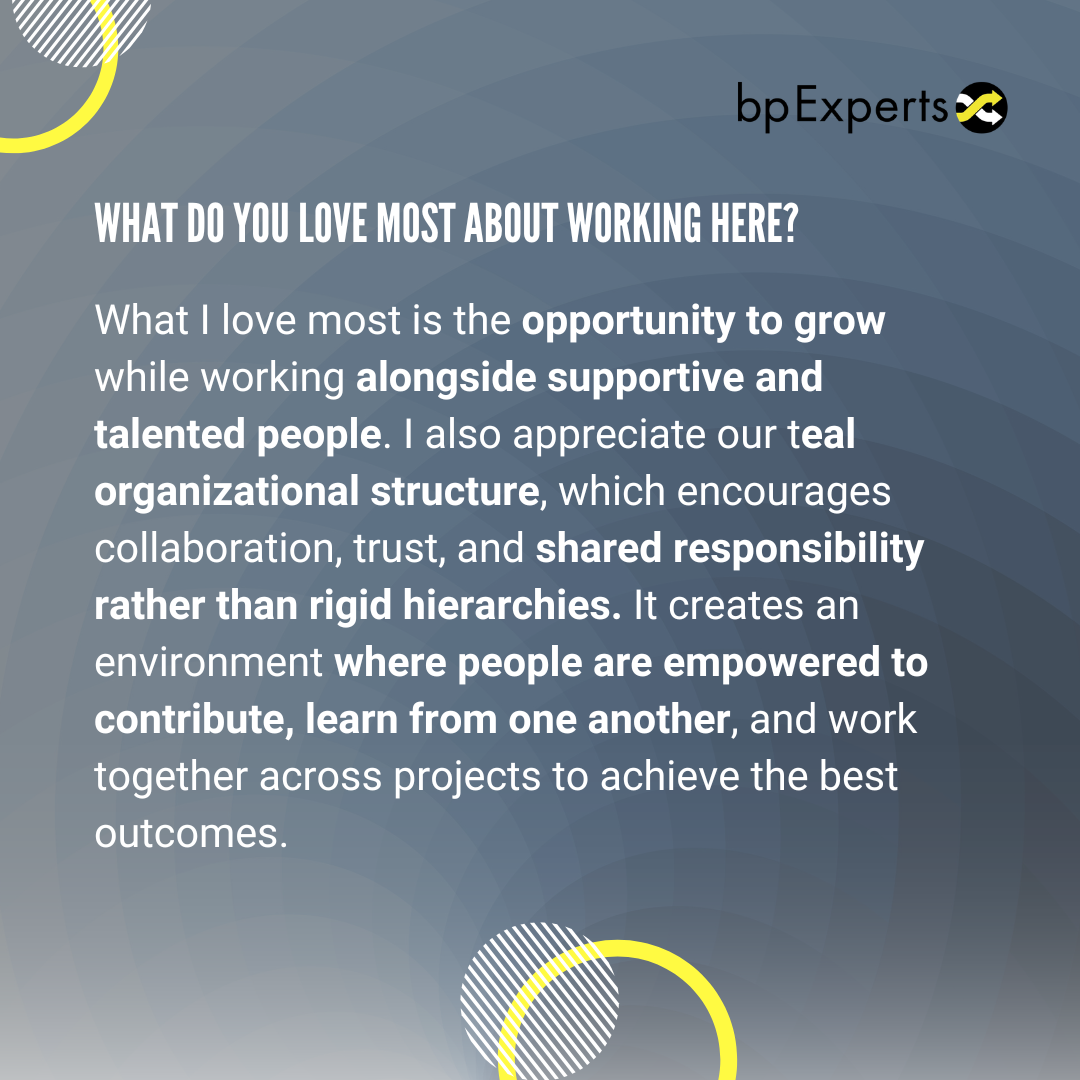 bpExperts

WHAT DO YOU LOVE MOST ABOUT WORKING HERE?

What I love most is the opportunity to grow while working alongside supportive and talented people. I also appreciate our teal organizational structure, which encourages collaboration, trust, and shared responsibility rather than rigid hierarchies. It creates an environment where people are empowered to contribute, learn from one another, and work together across projects to achieve the best outcomes.